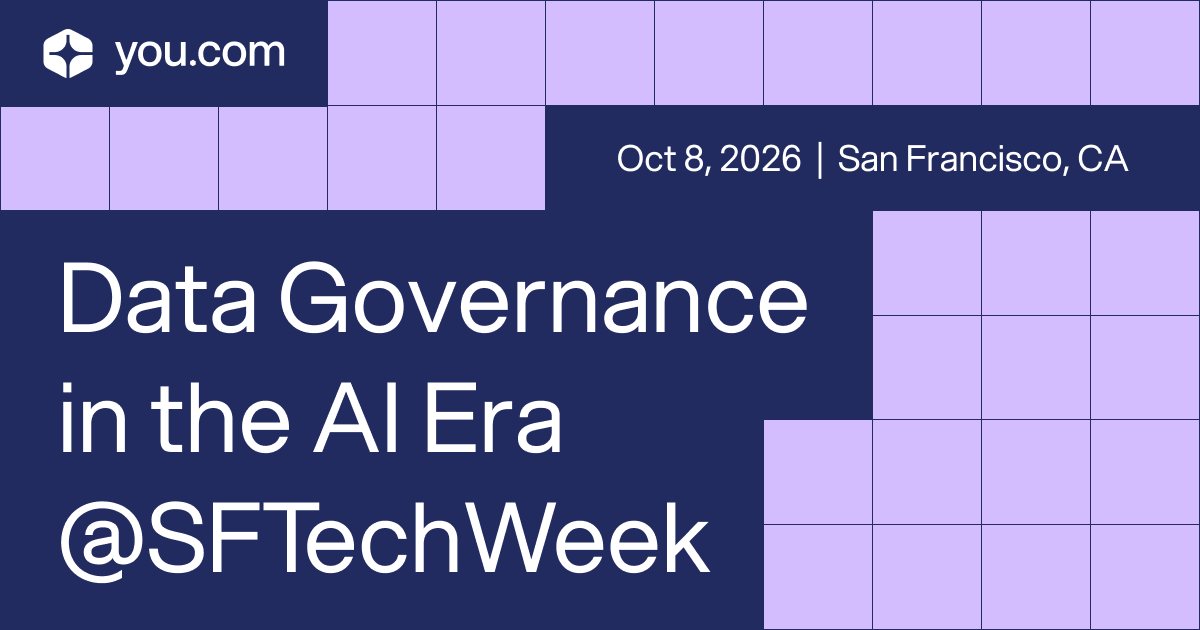 you.com

Oct 8, 2026 | San Francisco, CA

Data Governance in the AI Era @SFTechWeek